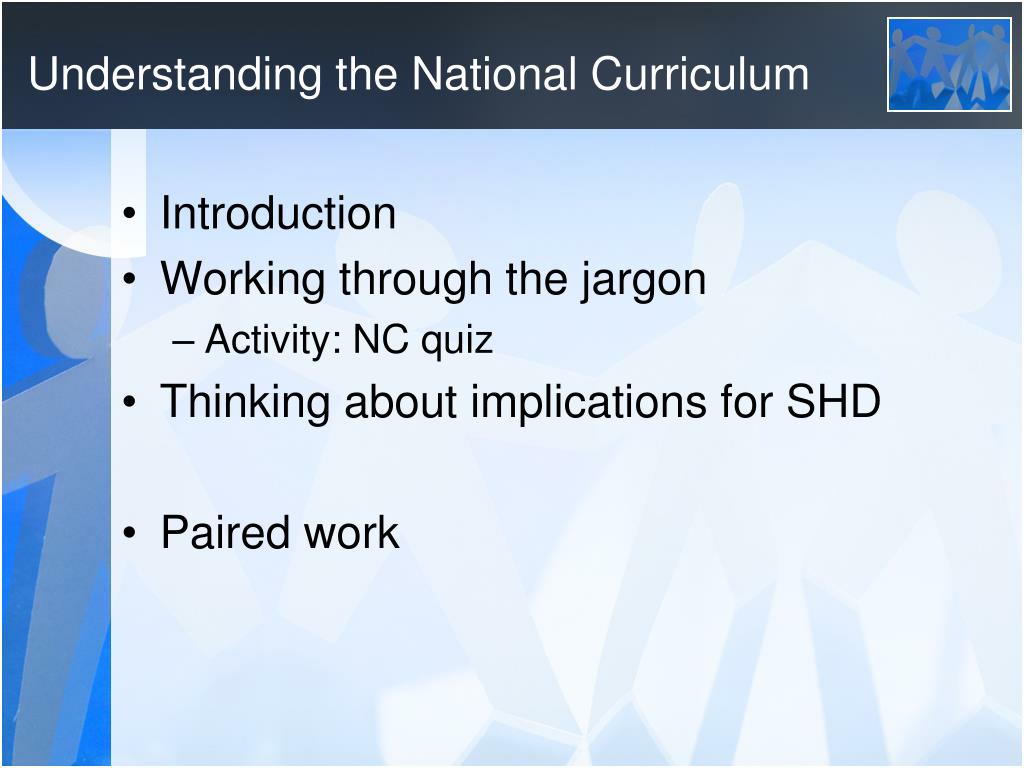 Understanding the National Curriculum

• Introduction
• Working through the jargon
– Activity: NC quiz
• Thinking about implications for SHD

• Paired work